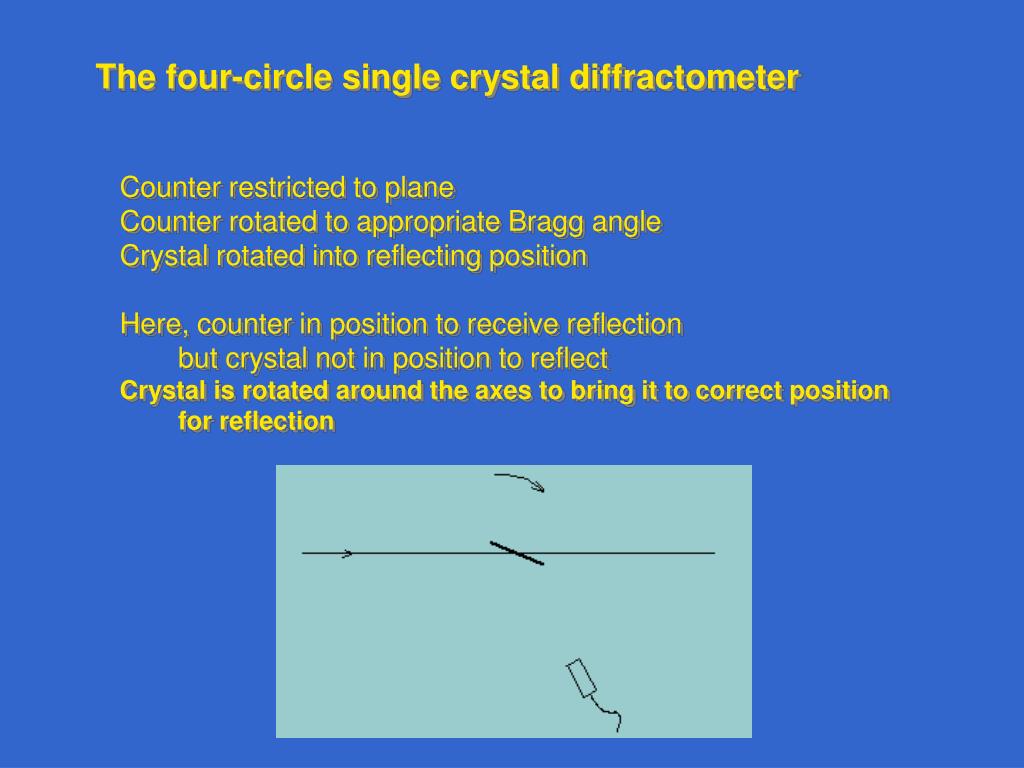 The four-circle single crystal diffractometer

Counter restricted to plane
Counter rotated to appropriate Bragg angle
Crystal rotated into reflecting position

Here, counter in position to receive reflection
but crystal not in position to reflect
Crystal is rotated around the axes to bring it to correct position for reflection